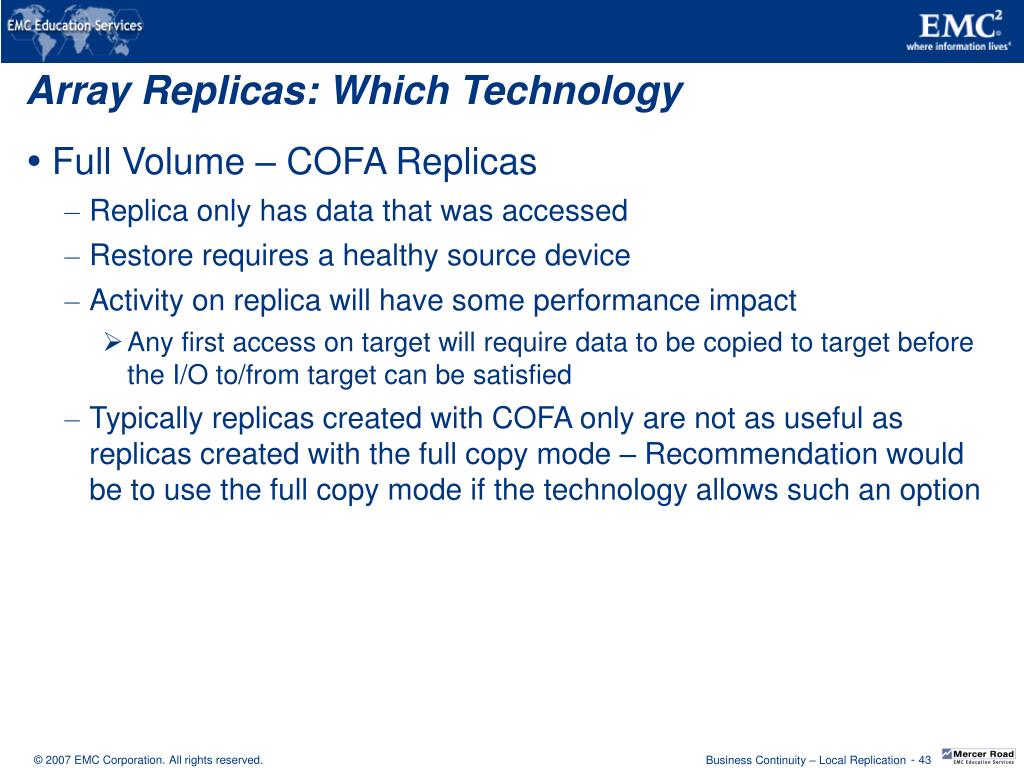 EMC Education Services

EMC$^2$ where information lives®

Array Replicas: Which Technology

• Full Volume – COFA Replicas

– Replica only has data that was accessed

– Restore requires a healthy source device

– Activity on replica will have some performance impact

➢ Any first access on target will require data to be copied to target before the I/O to/from target can be satisfied

– Typically replicas created with COFA only are not as useful as replicas created with the full copy mode – Recommendation would be to use the full copy mode if the technology allows such an option

© 2007 EMC Corporation. All rights reserved.

Business Continuity – Local Replication - 43

Mercer Road EMC Education Services